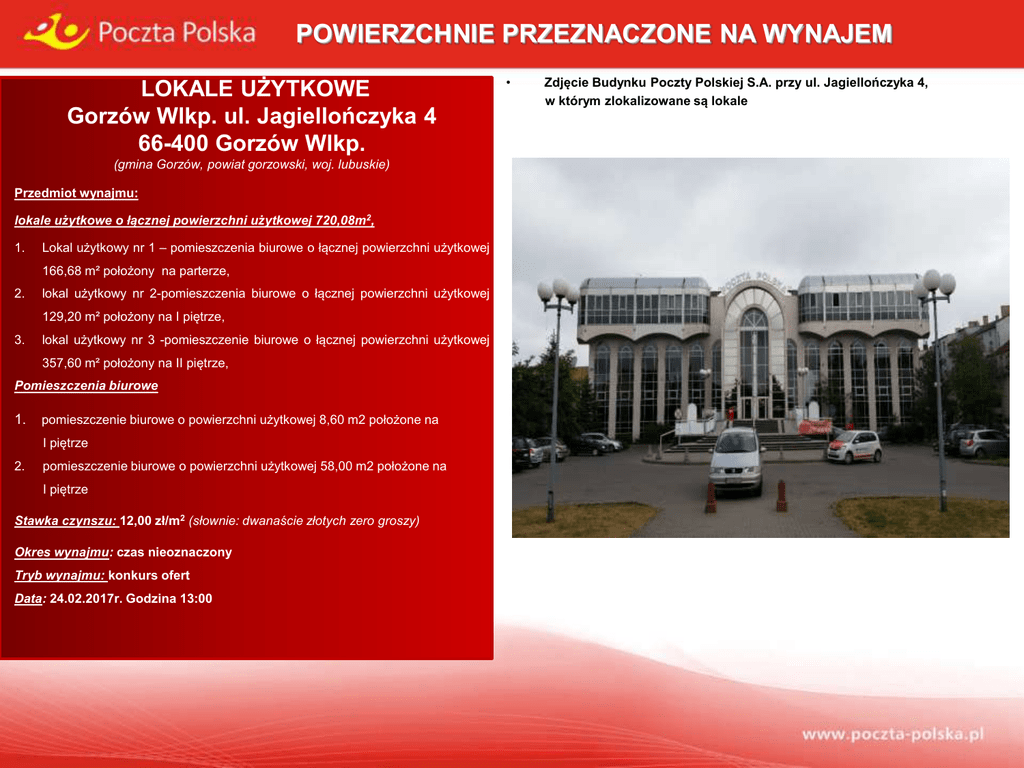 Poczta Polska

POWIERZCHNIE PRZEZNACZONE NA WYNAJEM

LOKALE UŻYTKOWE
Gorzów Wlkp. ul. Jagiellończyka 4
66-400 Gorzów Wlkp.
(gmina Gorzów, powiat gorzowski, woj. lubuskie)

Przedmiot wynajmu:

lokale użytkowe o łącznej powierzchni użytkowej 720,08m$^2$,

1. Lokal użytkowy nr 1 – pomieszczenia biurowe o łącznej powierzchni użytkowej 166,68 m² położony na parterze,
2. lokal użytkowy nr 2-pomieszczenia biurowe o łącznej powierzchni użytkowej 129,20 m² położony na I piętrze,
3. lokal użytkowy nr 3 -pomieszczenie biurowe o łącznej powierzchni użytkowej 357,60 m² położony na II piętrze,

Pomieszczenia biurowe

1. pomieszczenie biurowe o powierzchni użytkowej 8,60 m2 położone na I piętrze
2. pomieszczenie biurowe o powierzchni użytkowej 58,00 m2 położone na I piętrze

Stawka czynszu: 12,00 zł/m$^2$ (słownie: dwanaście złotych zero groszy)

Okres wynajmu: czas nieoznaczony
Tryb wynajmu: konkurs ofert
Data: 24.02.2017r. Godzina 13:00

• Zdjęcie Budynku Poczty Polskiej S.A. przy ul. Jagiellończyka 4, w którym zlokalizowane są lokale

POCZTA POLSKA

www.poczta-polska.pl